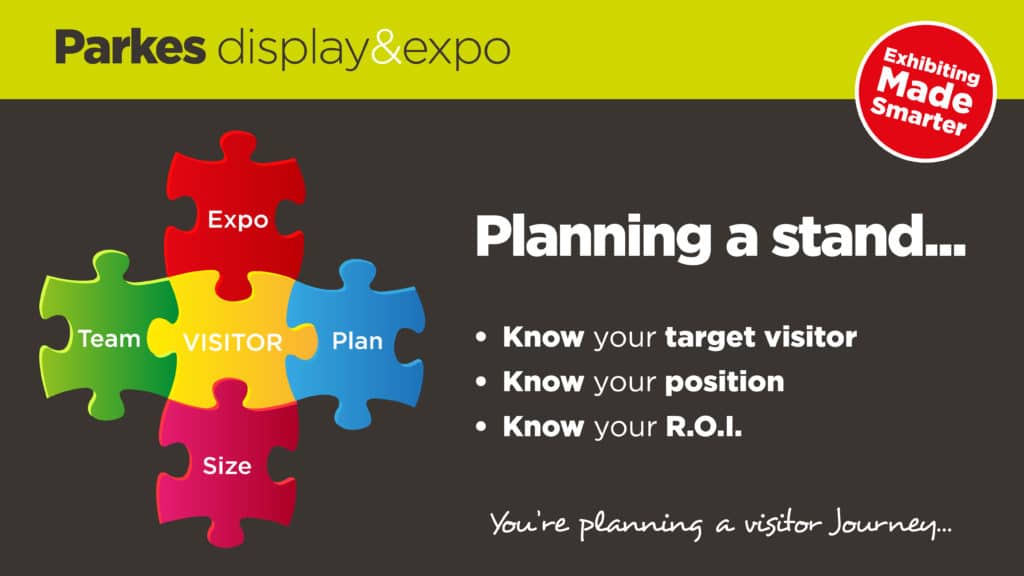 Parkes display&expo

Exhibiting Made Smarter

Expo

Team

VISITOR

Plan

Size

Planning a stand...

• Know your target visitor
• Know your position
• Know your R.O.I.

You're planning a visitor Journey...